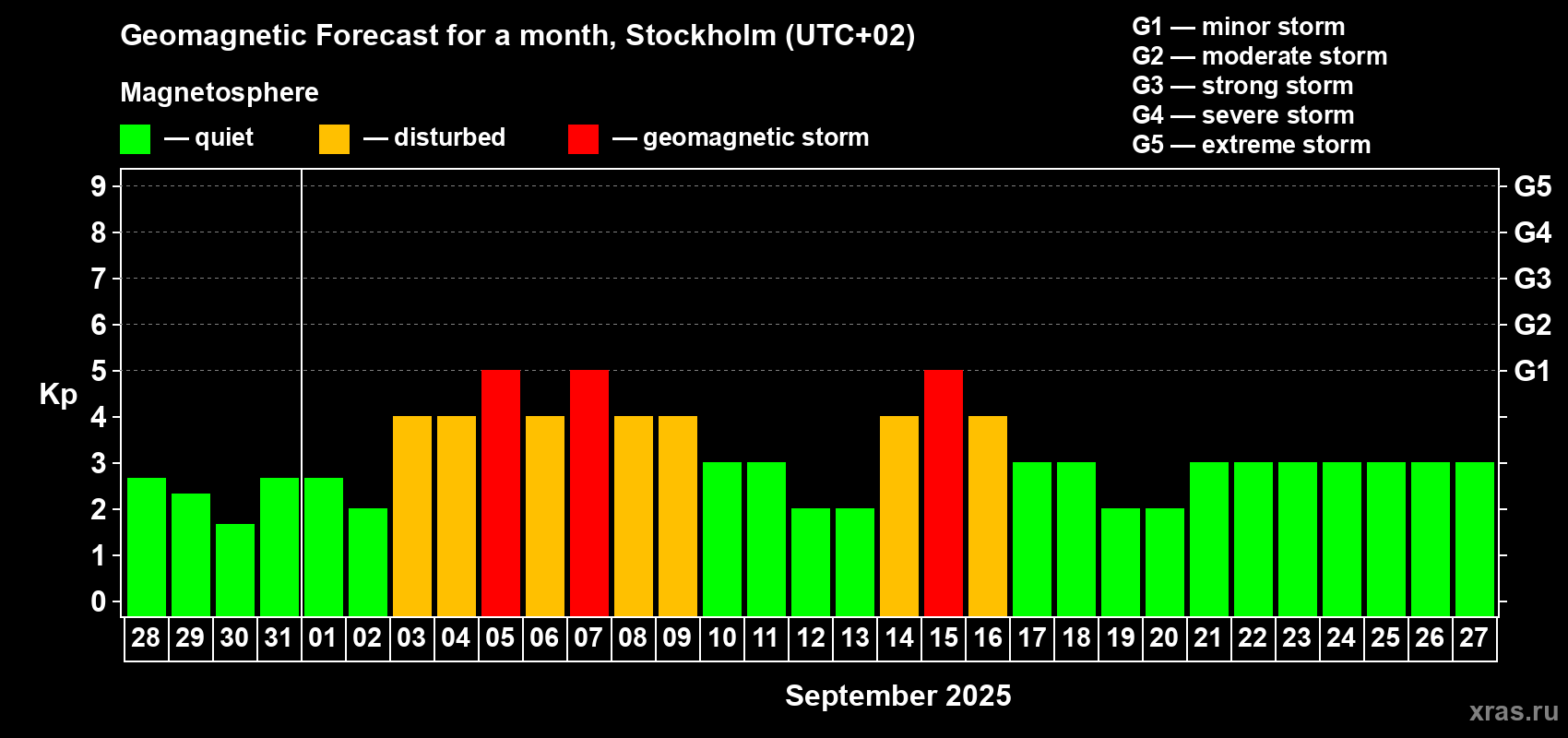 Geomagnetic Forecast for a month, Stockholm (UTC+02)

Magnetosphere

— quiet — disturbed — geomagnetic storm

G1 — minor storm
G2 — moderate storm
G3 — strong storm
G4 — severe storm
G5 — extreme storm

Kp

9
8
7
6
5
4
3
2
1
0

G5
G4
G3
G2
G1

28 29 30 31 01 02 03 04 05 06 07 08 09 10 11 12 13 14 15 16 17 18 19 20 21 22 23 24 25 26 27

September 2025

xras.ru